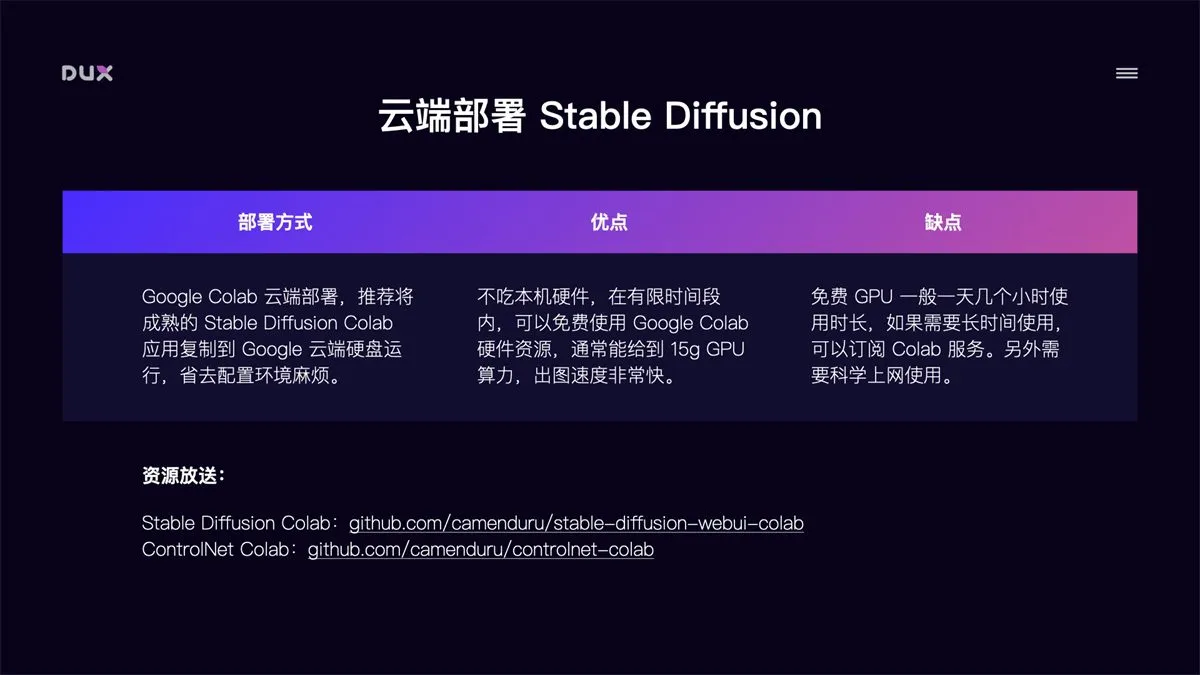 DUX

云端部署 Stable Diffusion

| 部署方式 | 优点 | 缺点 |
|---|---|---|
| Google Colab 云端部署，推荐将成熟的 Stable Diffusion Colab 应用复制到 Google 云端硬盘运行，省去配置环境麻烦。 | 不吃本机硬件，在有限时间段内，可以免费使用 Google Colab 硬件资源，通常能给到 15g GPU 算力，出图速度非常快。 | 免费 GPU 一般一天几个小时使用时长，如果需要长时间使用，可以订阅 Colab 服务。另外需要科学上网使用。 |

资源放送：

Stable Diffusion Colab：github.com/camenduru/stable-diffusion-webui-colab
ControlNet Colab：github.com/camenduru/controlnet-colab